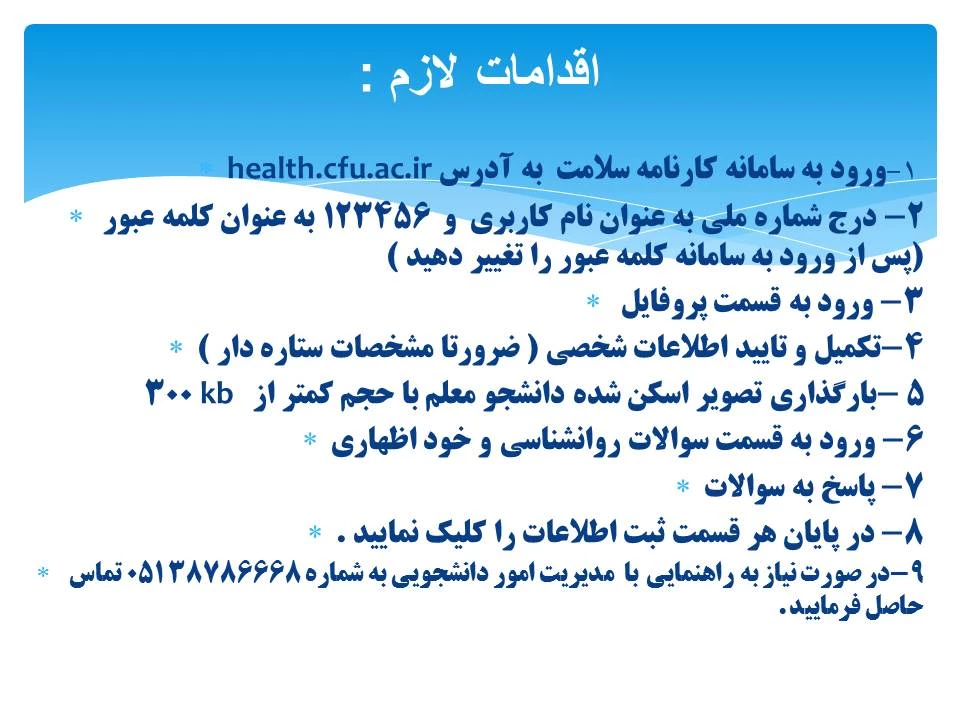 اقدامات لازم :

۱-ورود به سامانه کارنامه سلامت به آدرس health.cfu.ac.ir

۲- درج شماره ملی به عنوان نام کاربری و ۱۲۳۴۵۶ به عنوان کلمه عبور (پس از ورود به سامانه کلمه عبور را تغییر دهید )

۳- ورود به قسمت پروفایل

۴-تکمیل و تایید اطلاعات شخصی ( ضرورتا مشخصات ستاره دار )

۵ -بارگذاری تصویر اسکن شده دانشجو معلم با حجم کمتر از ۳۰۰ kb

۶- ورود به قسمت سوالات روانشناسی و خود اظهاری

۷- پاسخ به سوالات

۸- در پایان هر قسمت ثبت اطلاعات را کلیک نمایید .

۹-در صورت نیاز به راهنمایی با مدیریت امور دانشجویی به شماره ۰۵۱۳۸۷۸۶۶۶۸ تماس حاصل فرمایید.